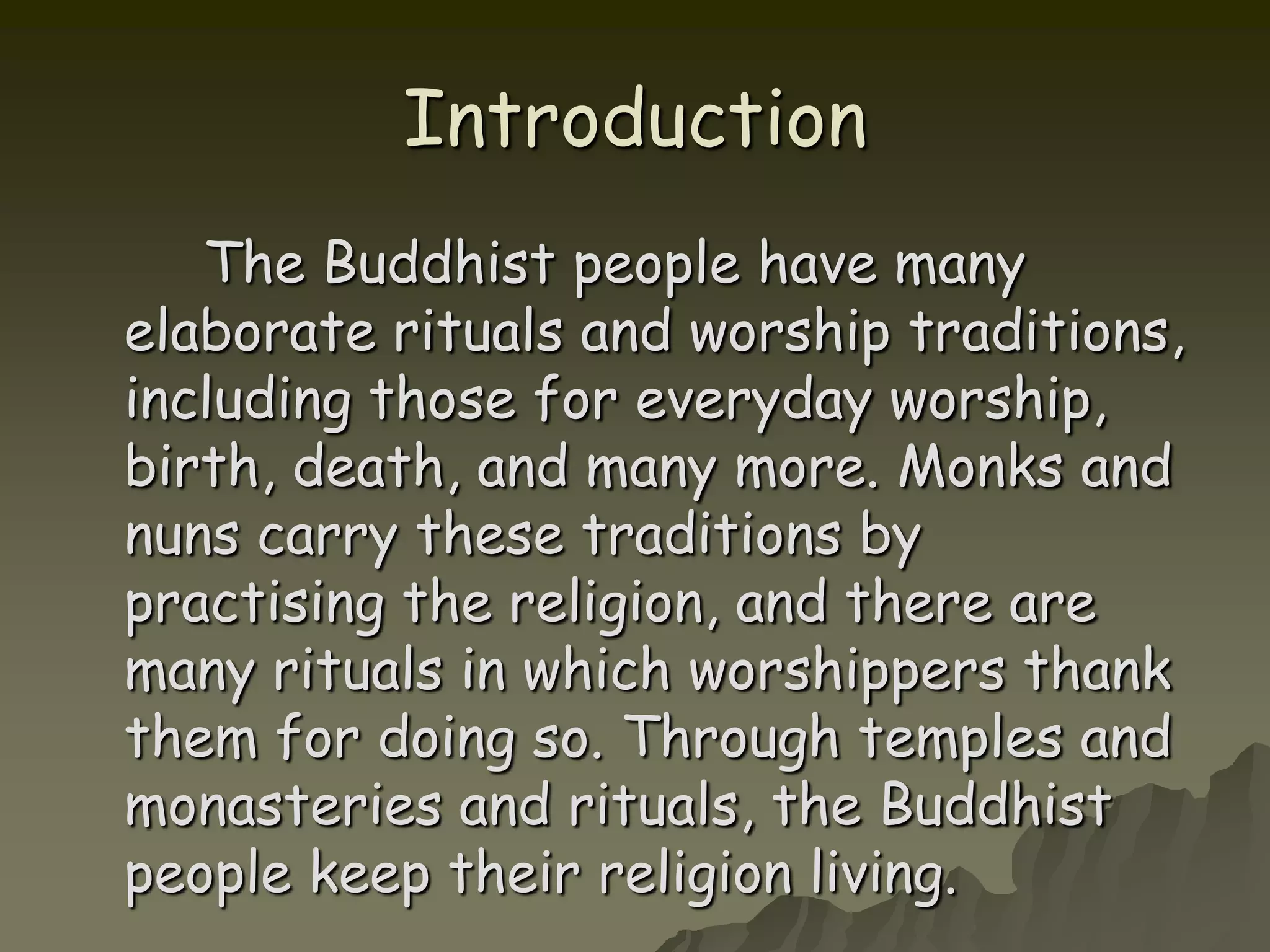 Introduction

The Buddhist people have many elaborate rituals and worship traditions, including those for everyday worship, birth, death, and many more. Monks and nuns carry these traditions by practising the religion, and there are many rituals in which worshippers thank them for doing so. Through temples and monasteries and rituals, the Buddhist people keep their religion living.